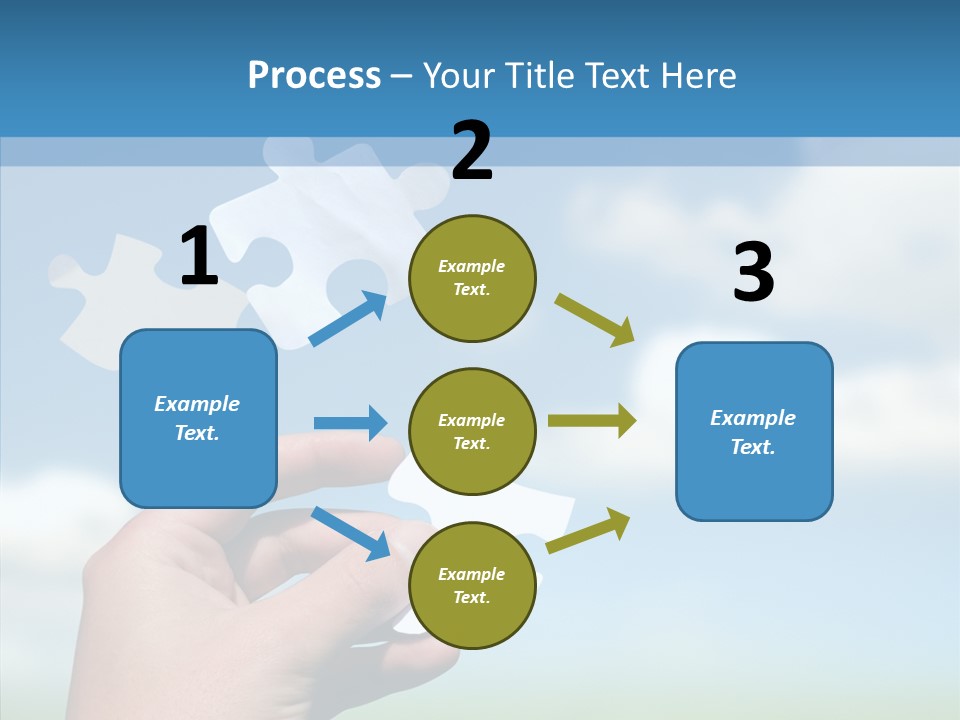 Process – Your Title Text Here

1

Example Text.

2

Example Text.

Example Text.

Example Text.

3

Example Text.